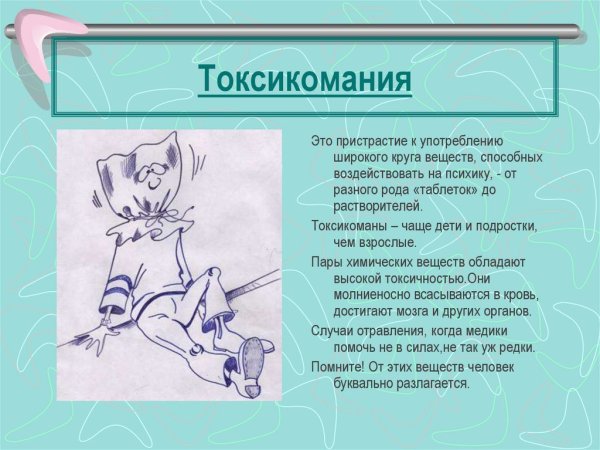 Токсикомания

Это пристрастие к употреблению широкого круга веществ, способных воздействовать на психику, - от разного рода «таблеток» до растворителей.

Токсикоманы – чаще дети и подростки, чем взрослые.

Пары химических веществ обладают высокой токсичностью.Они молниеносно всасываются в кровь, достигают мозга и других органов.

Случаи отравления, когда медики помочь не в силах,не так уж редки.

Помните! От этих веществ человек буквально разлагается.